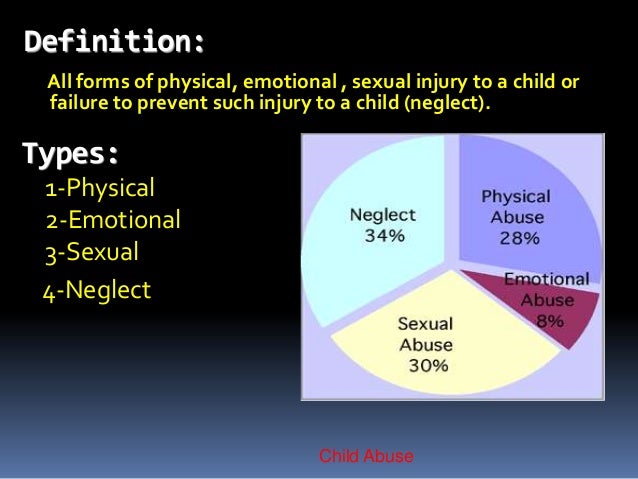 Definition:

All forms of physical, emotional , sexual injury to a child or failure to prevent such injury to a child (neglect).

Types:

1-Physical
2-Emotional
3-Sexual
4-Neglect

Neglect 34%
Physical Abuse 28%
Emotional Abuse 8%
Sexual Abuse 30%

Child Abuse